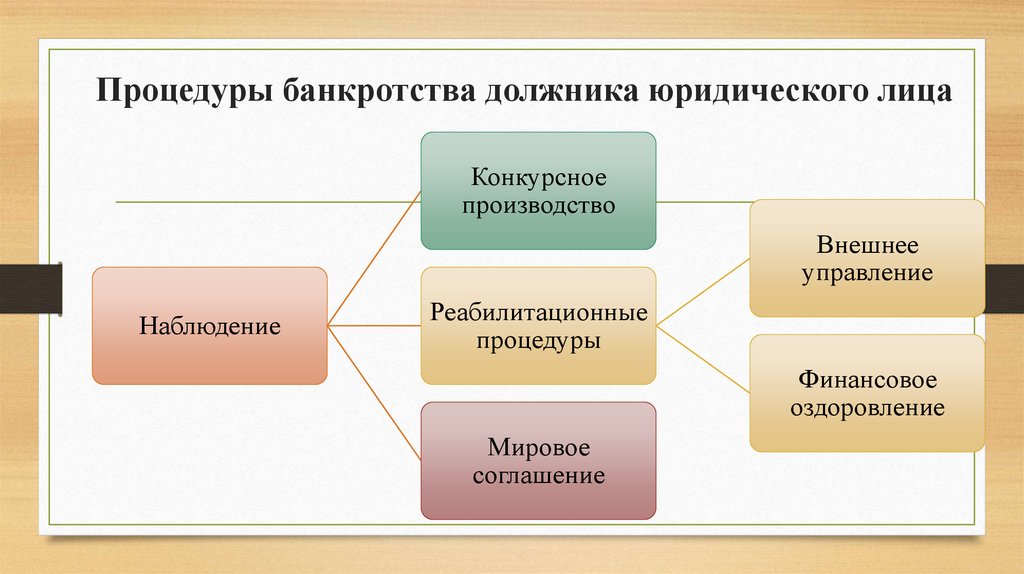 Процедуры банкротства должника юридического лица

Наблюдение

Конкурсное производство

Реабилитационные процедуры

Мировое соглашение

Внешнее управление

Финансовое оздоровление